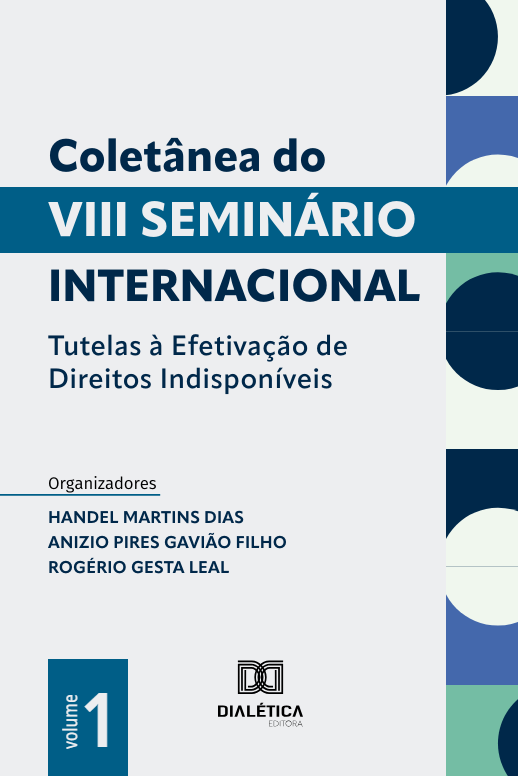 Coletânea do
VIII SEMINÁRIO
INTERNACIONAL

Tutelas à Efetivação de Direitos Indisponíveis

Organizadores

HANDEL MARTINS DIAS
ANIZIO PIRES GAVIÃO FILHO
ROGÉRIO GESTA LEAL

volume 1

DIALÉTICA
EDITORA